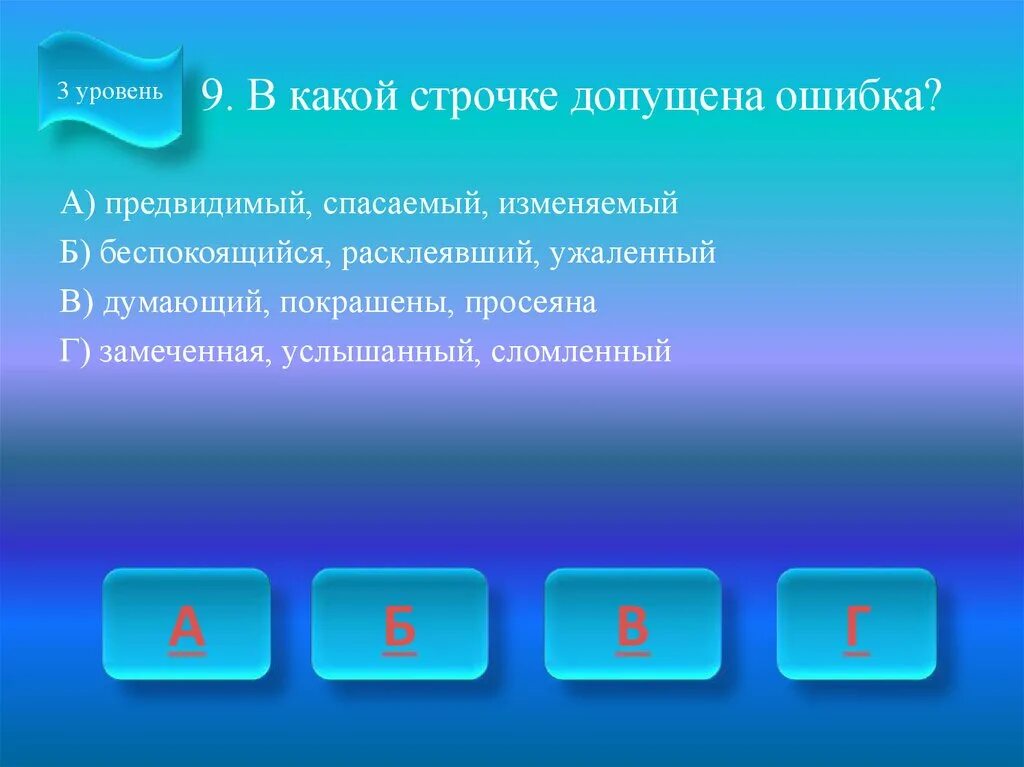 3 уровень

9. В какой строчке допущена ошибка?

А) предвидимый, спасаемый, изменяемый

Б) беспокоящийся, расклеявший, ужаленный

В) думающий, покрашены, просеяна

Г) замеченная, услышанный, сломленный

А

Б

В

Г